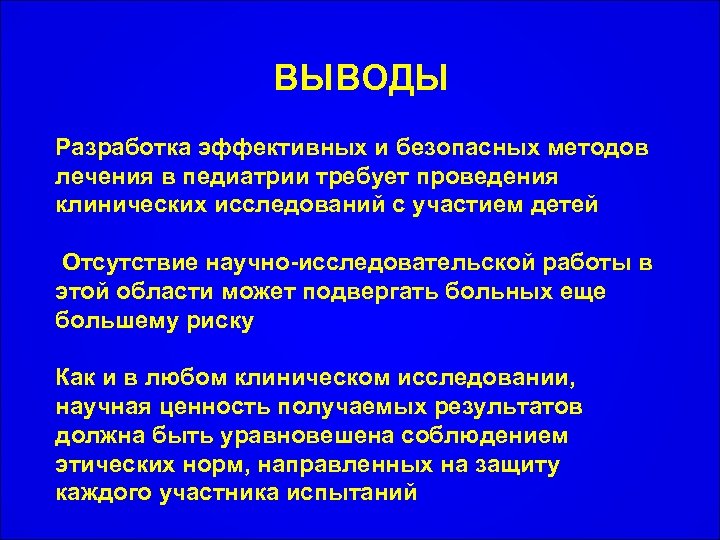 ВЫВОДЫ

Разработка эффективных и безопасных методов лечения в педиатрии требует проведения клинических исследований с участием детей

Отсутствие научно-исследовательской работы в этой области может подвергать больных еще большему риску

Как и в любом клиническом исследовании, научная ценность получаемых результатов должна быть уравновешена соблюдением этических норм, направленных на защиту каждого участника испытаний